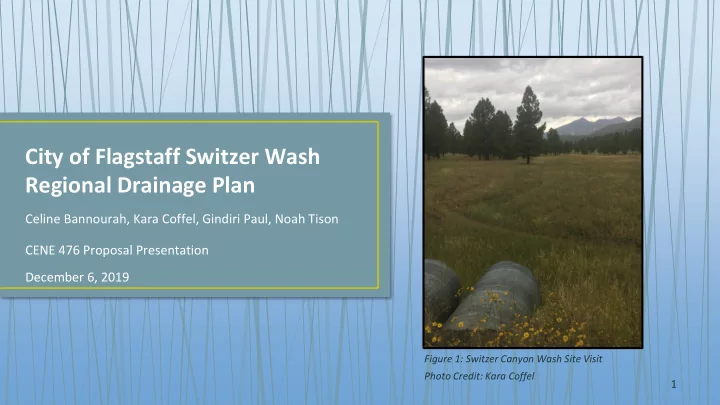 City of Flagstaff Switzer Wash Regional Drainage Plan

Celine Bannourah, Kara Coffel, Gindiri Paul, Noah Tison

CENE 476 Proposal Presentation

December 6, 2019

Figure 1: Switzer Canyon Wash Site Visit
Photo Credit: Kara Coffel

1